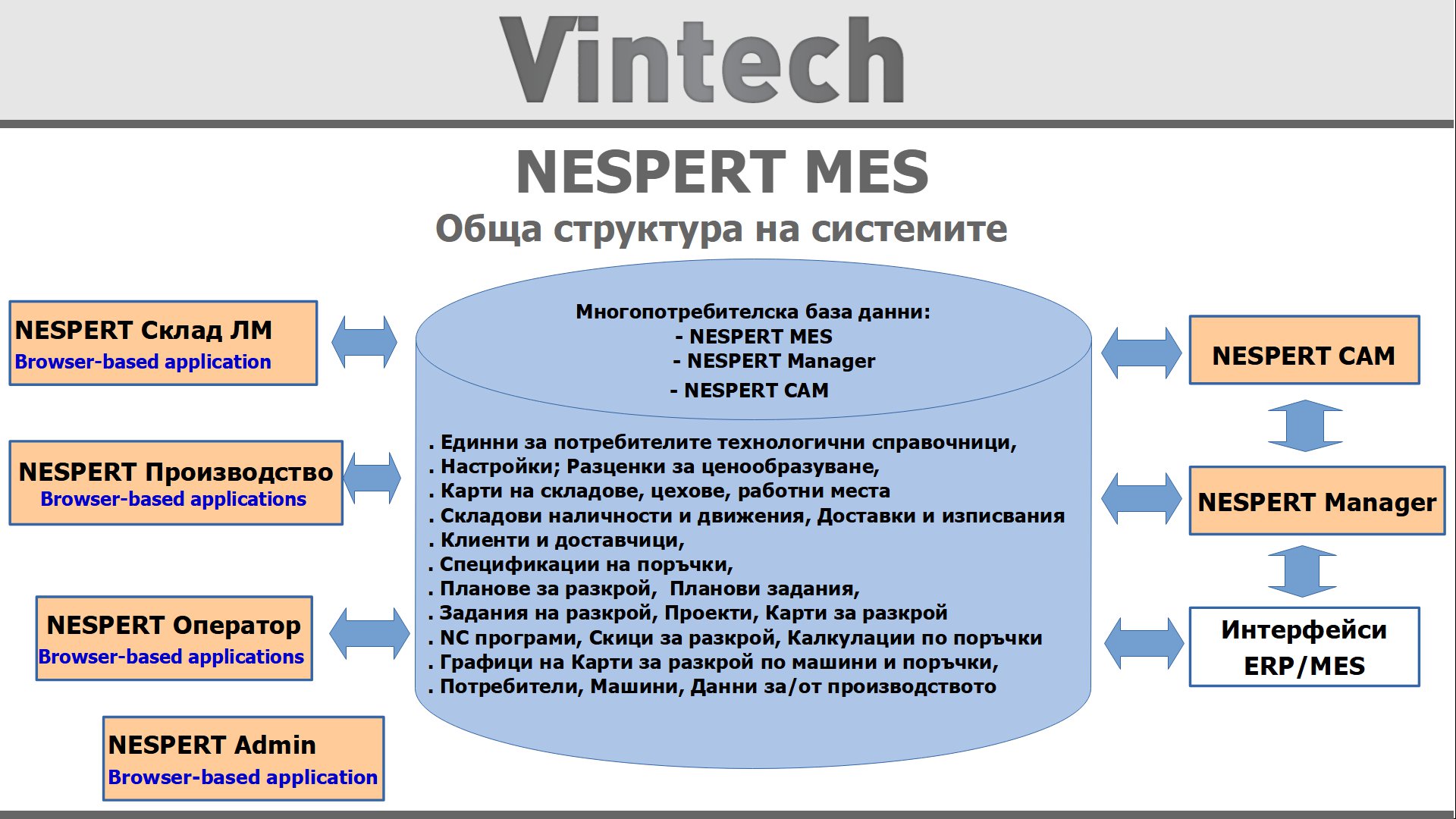 Vintech

NESPERT MES

Обща структура на системите

NESPERT Склад ЛМ
Browser-based application

NESPERT Производство
Browser-based applications

NESPERT Оператор
Browser-based applications

NESPERT Admin
Browser-based application

Многопотребителска база данни:
- NESPERT MES
- NESPERT Manager
- NESPERT CAM

. Единни за потребителите технологични справочници,
. Настройки; Разценки за ценообразуване,
. Карти на складове, цехове, работни места
. Складови наличности и движения, Доставки и изписвания
. Клиенти и доставчици,
. Спецификации на поръчки,
. Планове за разкрой, Планови задания,
. Задания на разкрой, Проекти, Карти за разкрой
. NC програми, Скици за разкрой, Калкулации по поръчки
. Графици на Карти за разкрой по машини и поръчки,
. Потребители, Машини, Данни за/от производството

NESPERT CAM

NESPERT Manager

Интерфейси
ERP/MES